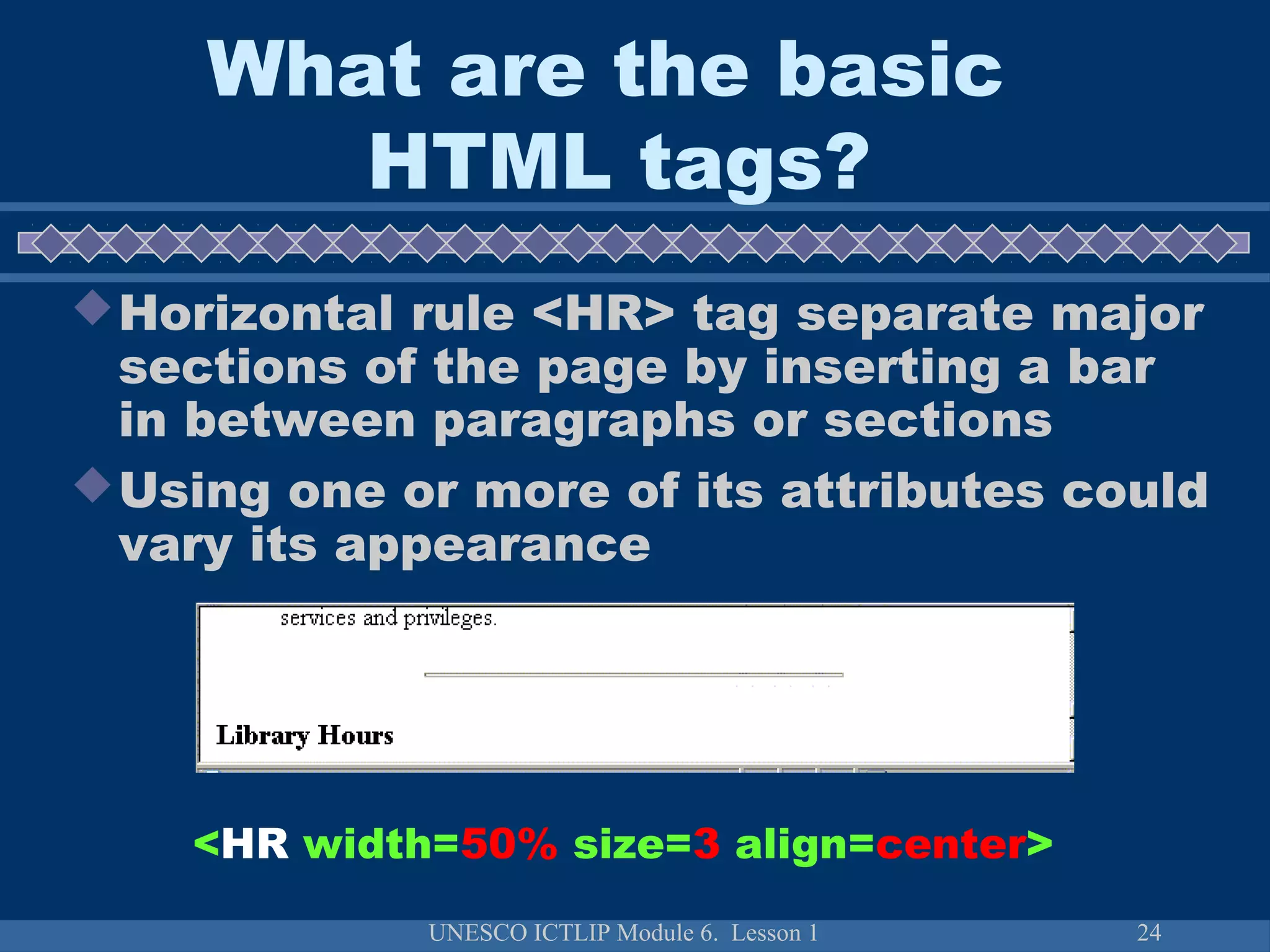 What are the basic HTML tags?

Horizontal rule <HR> tag separate major sections of the page by inserting a bar in between paragraphs or sections

Using one or more of its attributes could vary its appearance

services and privileges.

Library Hours

<HR width=50% size=3 align=center>

UNESCO ICTLIP Module 6. Lesson 1

24